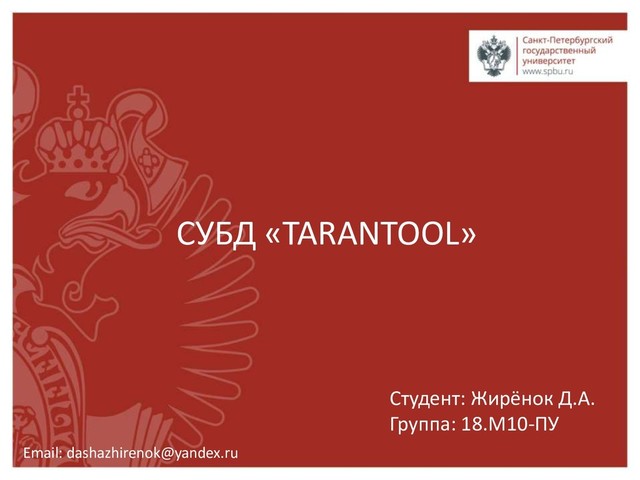 Санкт-Петербургский государственный университет
www.spbu.ru

СУБД «TARANTOOL»

Студент: Жирёнок Д.А.
Группа: 18.М10-ПУ

Email: dashazhirenok@yandex.ru